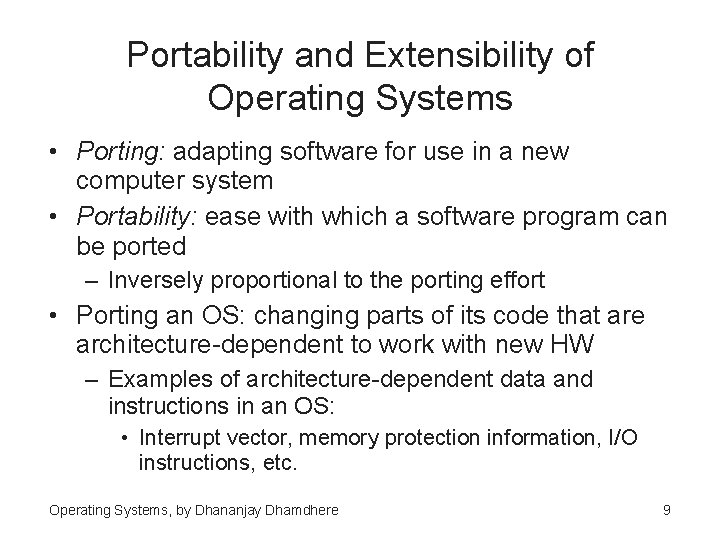 Portability and Extensibility of Operating Systems

• Porting: adapting software for use in a new computer system
• Portability: ease with which a software program can be ported
– Inversely proportional to the porting effort
• Porting an OS: changing parts of its code that are architecture-dependent to work with new HW
– Examples of architecture-dependent data and instructions in an OS:
• Interrupt vector, memory protection information, I/O instructions, etc.

Operating Systems, by Dhananjay Dhamdhere

9